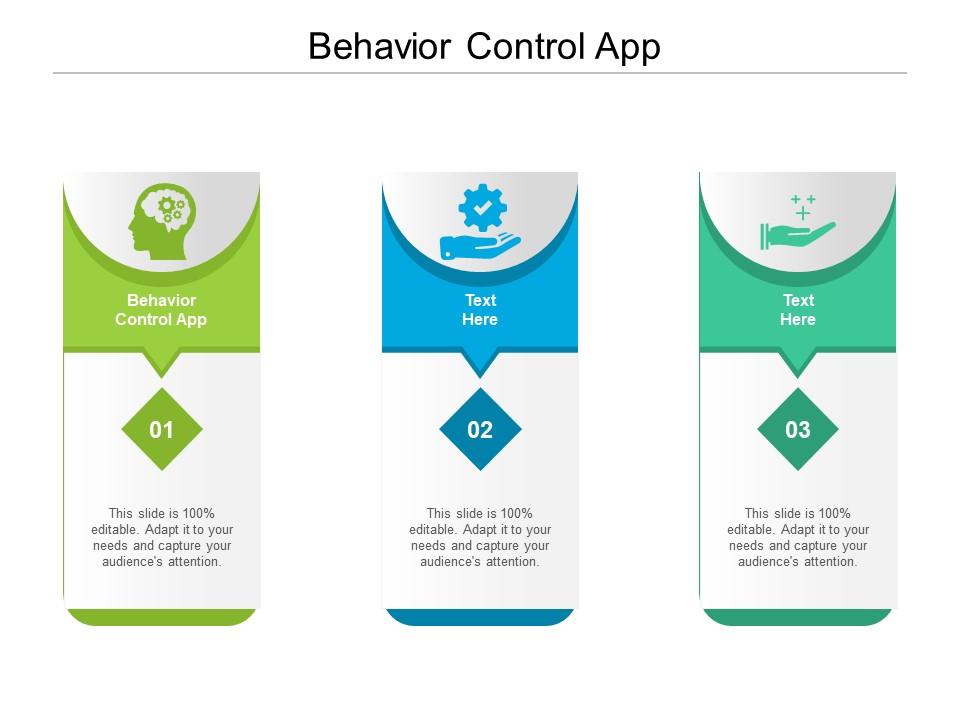 Behavior Control App

Behavior Control App

01

This slide is 100% editable. Adapt it to your needs and capture your audience's attention.

Text Here

02

This slide is 100% editable. Adapt it to your needs and capture your audience's attention.

Text Here

03

This slide is 100% editable. Adapt it to your needs and capture your audience's attention.